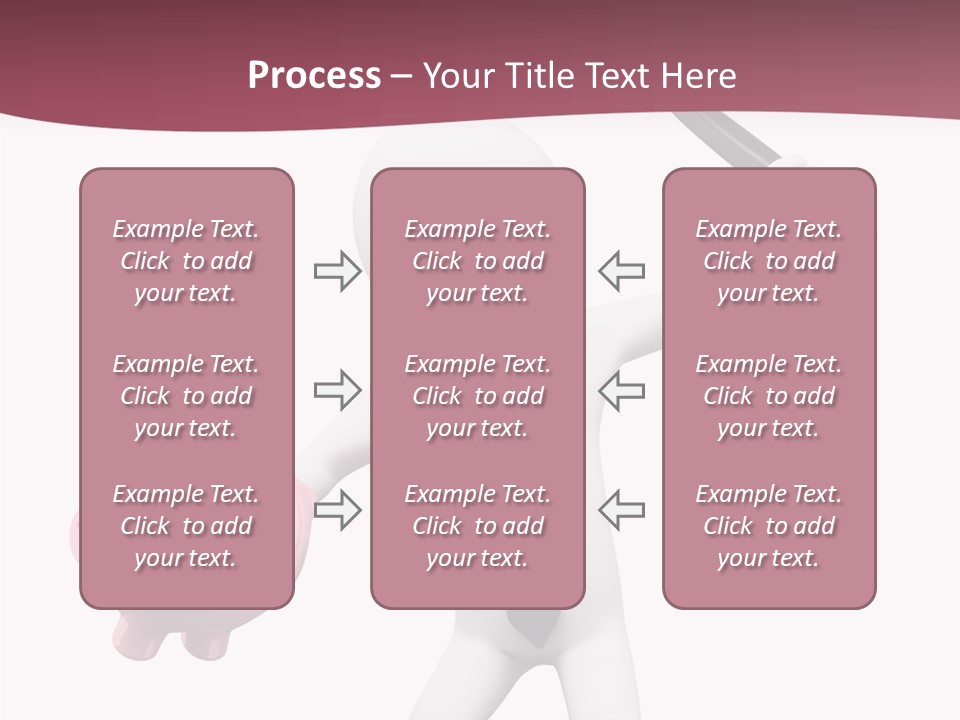 Process – Your Title Text Here

Example Text. Click to add your text.

Example Text. Click to add your text.

Example Text. Click to add your text.

Example Text. Click to add your text.

Example Text. Click to add your text.

Example Text. Click to add your text.

Example Text. Click to add your text.

Example Text. Click to add your text.

Example Text. Click to add your text.